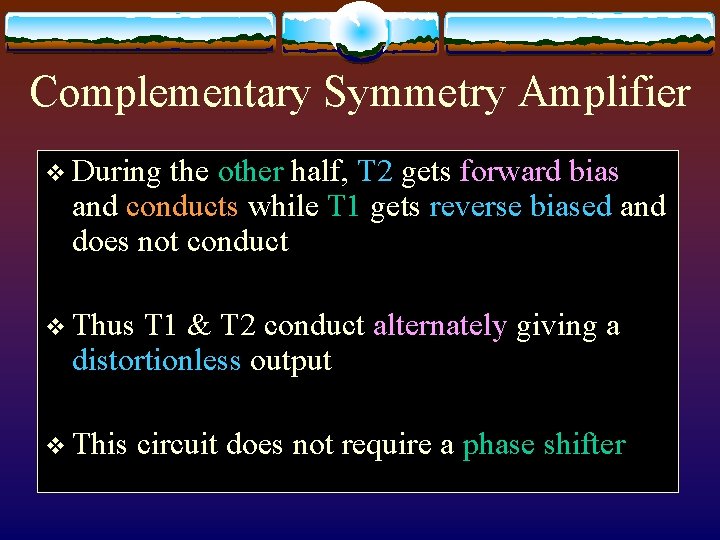 Complementary Symmetry Amplifier

❖ During the other half, T2 gets forward bias and conducts while T1 gets reverse biased and does not conduct

❖ Thus T1 & T2 conduct alternately giving a distortionless output

❖ This circuit does not require a phase shifter